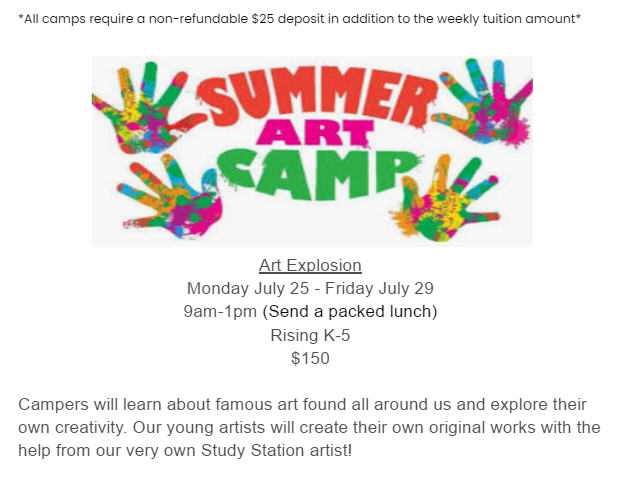 *All camps require a non-refundable $25 deposit in addition to the weekly tuition amount*

SUMMER ART CAMP

Art Explosion
Monday July 25 - Friday July 29
9am-1pm (Send a packed lunch)
Rising K-5
$150

Campers will learn about famous art found all around us and explore their own creativity. Our young artists will create their own original works with the help from our very own Study Station artist!